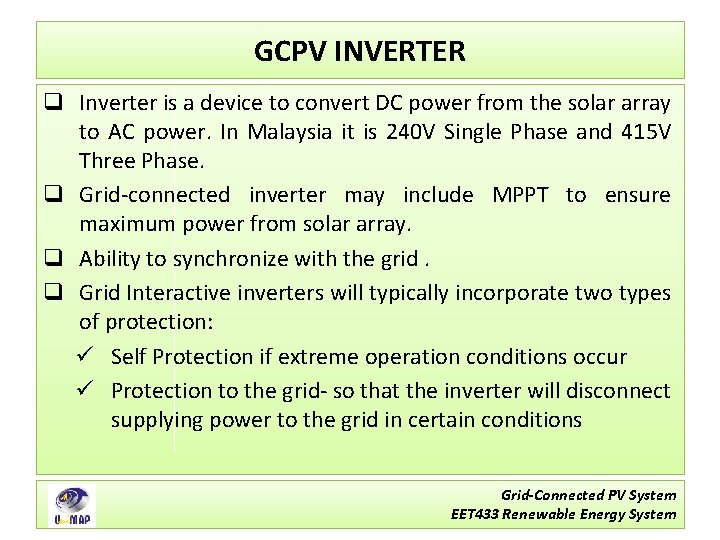 GCPV INVERTER

❑ Inverter is a device to convert DC power from the solar array to AC power. In Malaysia it is 240V Single Phase and 415V Three Phase.

❑ Grid-connected inverter may include MPPT to ensure maximum power from solar array.

❑ Ability to synchronize with the grid .

❑ Grid Interactive inverters will typically incorporate two types of protection:

✓ Self Protection if extreme operation conditions occur

✓ Protection to the grid- so that the inverter will disconnect supplying power to the grid in certain conditions

UniMAP

Grid-Connected PV System
EET433 Renewable Energy System